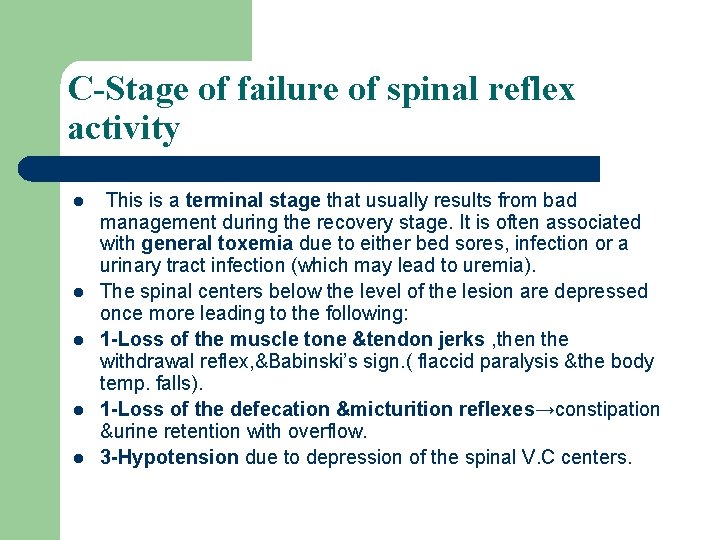 C-Stage of failure of spinal reflex activity

- This is a terminal stage that usually results from bad management during the recovery stage. It is often associated with general toxemia due to either bed sores, infection or a urinary tract infection (which may lead to uremia).
- The spinal centers below the level of the lesion are depressed once more leading to the following:
- 1-Loss of the muscle tone &tendon jerks ,then the withdrawal reflex,&Babinski's sign.( flaccid paralysis &the body temp. falls).
- 1-Loss of the defecation &micturition reflexes→constipation &urine retention with overflow.
- 3-Hypotension due to depression of the spinal V.C centers.